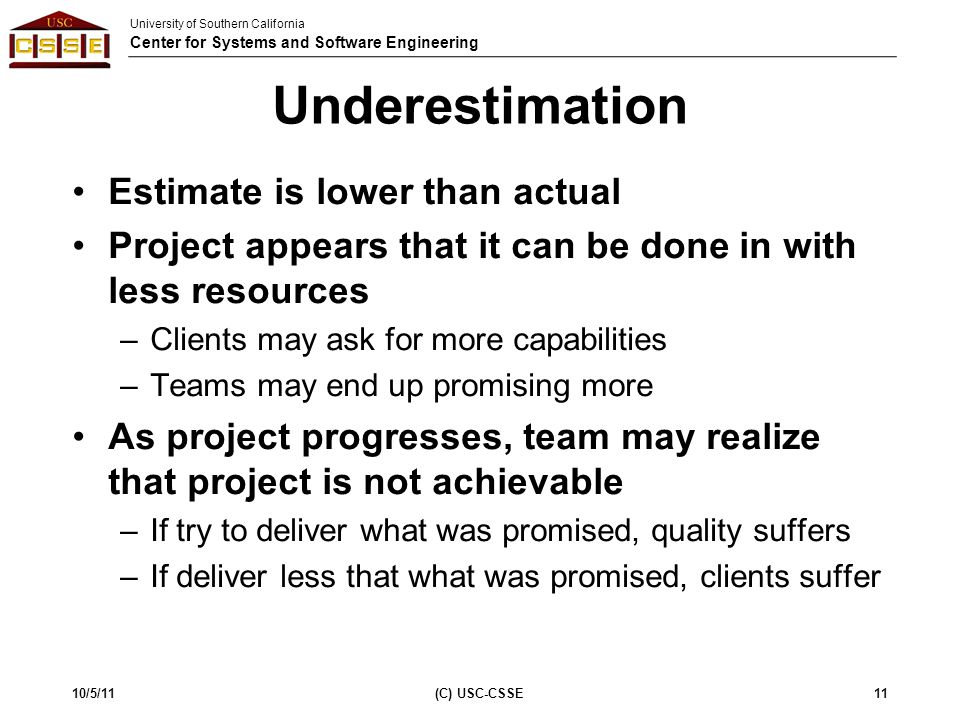 USC
CSSE

University of Southern California
Center for Systems and Software Engineering

Underestimation

• Estimate is lower than actual
• Project appears that it can be done in with less resources
– Clients may ask for more capabilities
– Teams may end up promising more
• As project progresses, team may realize that project is not achievable
– If try to deliver what was promised, quality suffers
– If deliver less that what was promised, clients suffer

10/5/11
(C) USC-CSSE
11